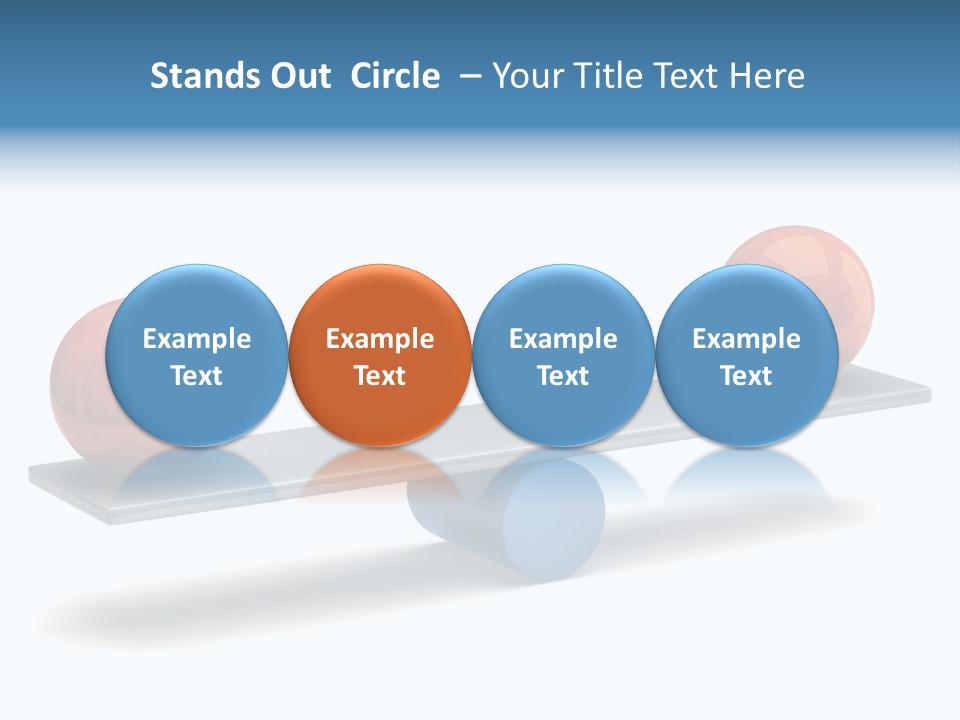 Stands Out Circle – Your Title Text Here

Example Text

Example Text

Example Text

Example Text